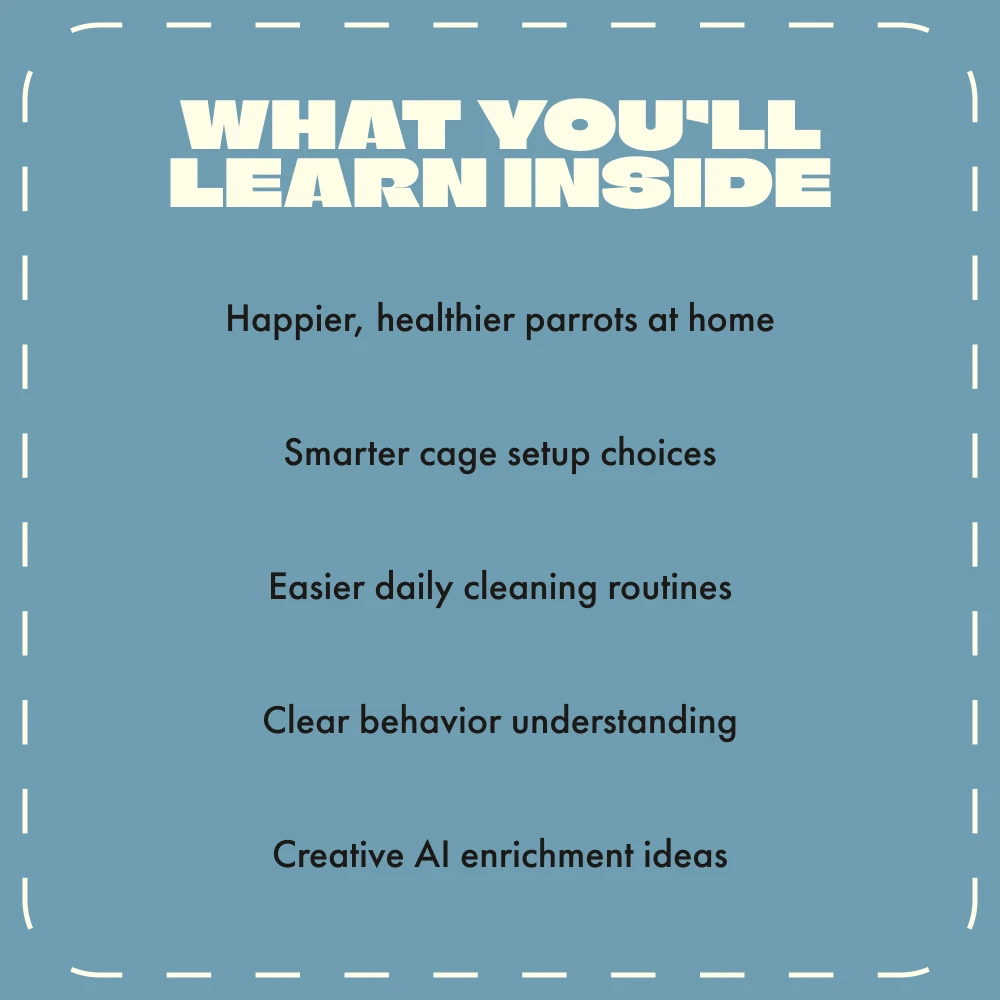 WHAT YOU'LL LEARN INSIDE

Happier, healthier parrots at home

Smarter cage setup choices

Easier daily cleaning routines

Clear behavior understanding

Creative AI enrichment ideas